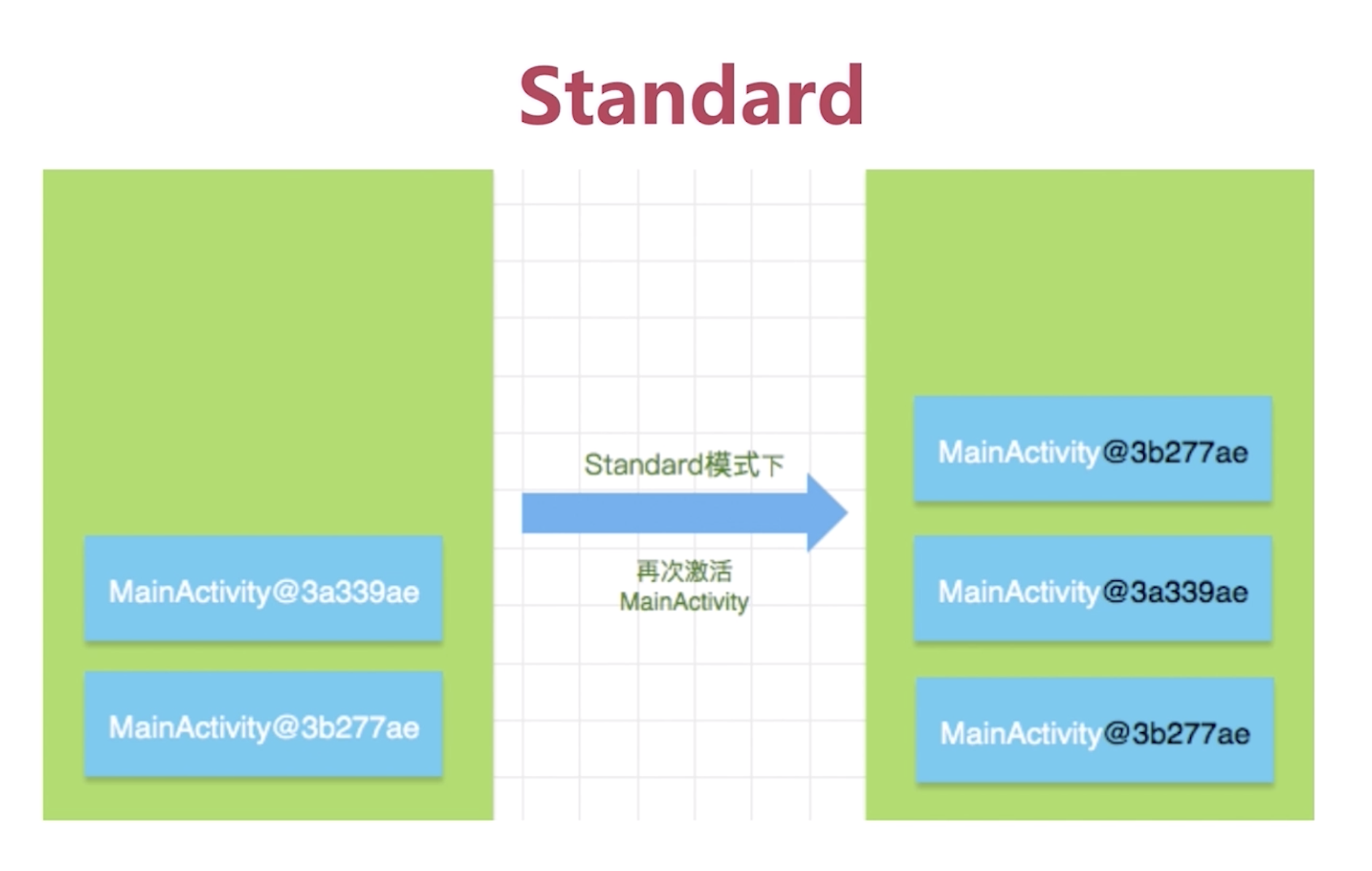 Standard

MainActivity@3a339ae

MainActivity@3b277ae

Standard模式下

再次激活
MainActivity

MainActivity@3b277ae

MainActivity@3a339ae

MainActivity@3b277ae